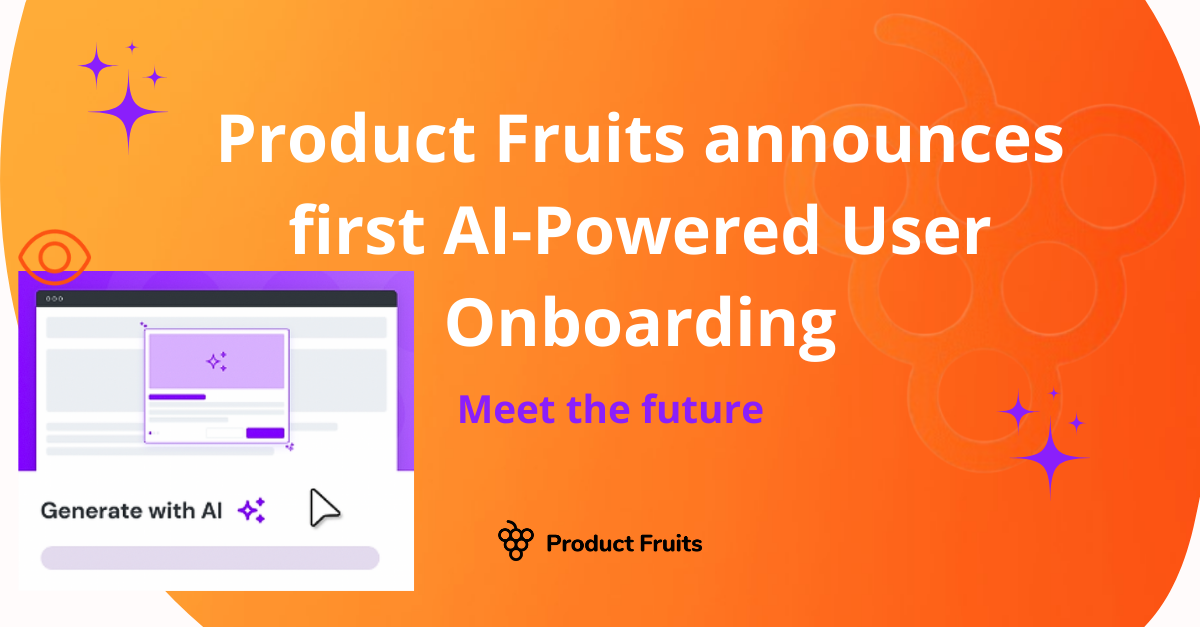 Product Fruits announces first AI-Powered User Onboarding

Meet the future

Generate with AI

Product Fruits